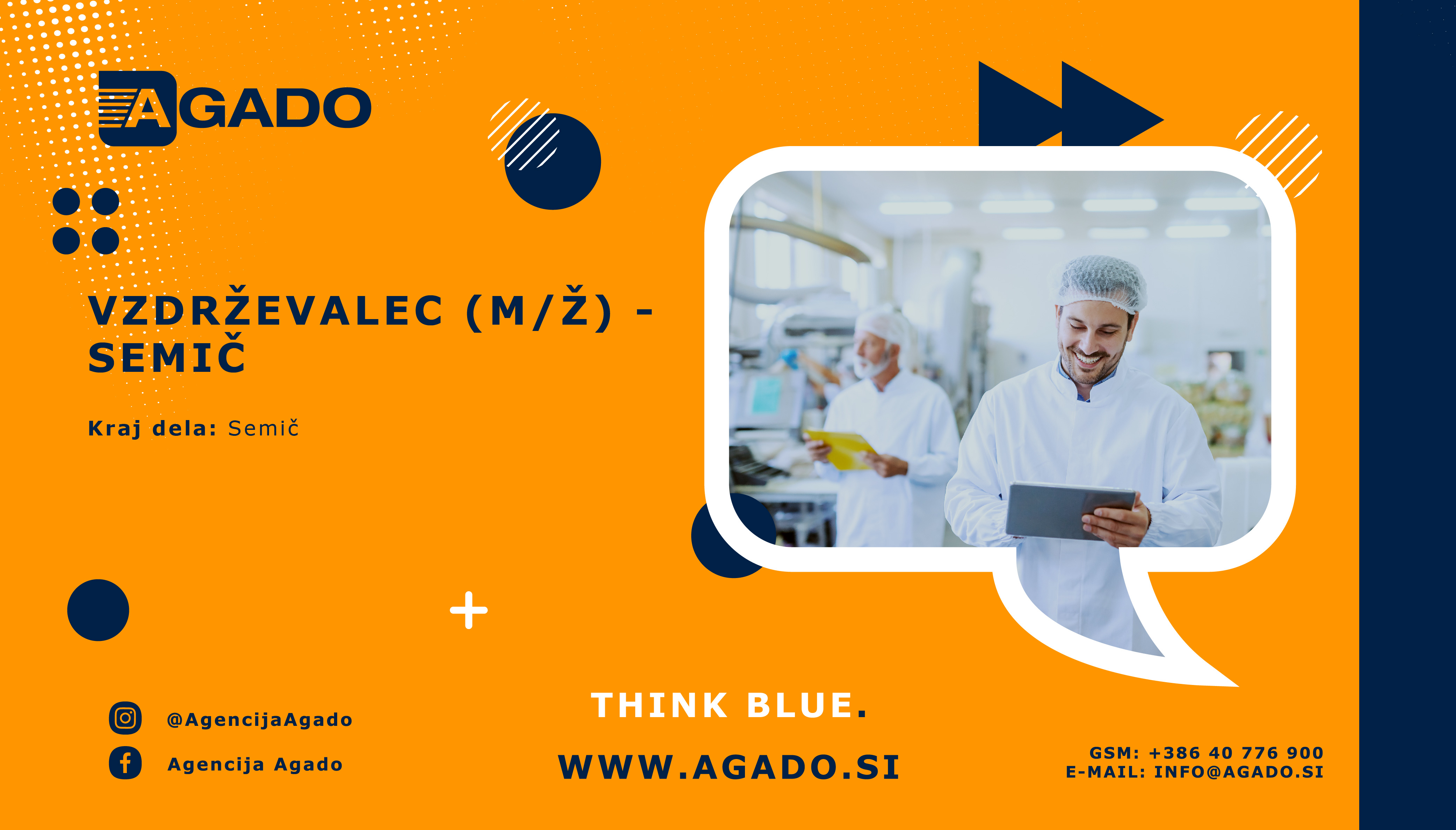 AGADO

VZDRŽEVALEC (M/Ž) - SEMIČ

Kraj dela: Semič

@AgencijaAgado

Agencija Agado

THINK BLUE.

WWW.AGADO.SI

GSM: +386 40 776 900
E-MAIL: INFO@AGADO.SI